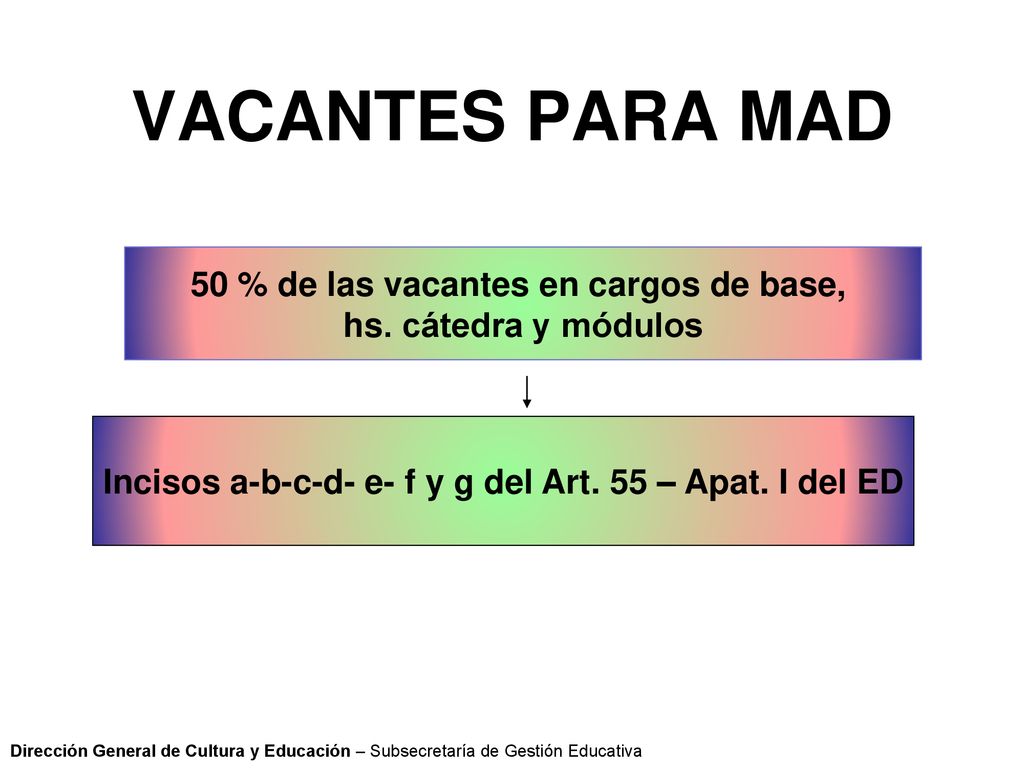 VACANTES PARA MAD

50 % de las vacantes en cargos de base, hs. cátedra y módulos

Incisos a-b-c-d- e- f y g del Art. 55 – Apat. I del ED

Dirección General de Cultura y Educación – Subsecretaría de Gestión Educativa